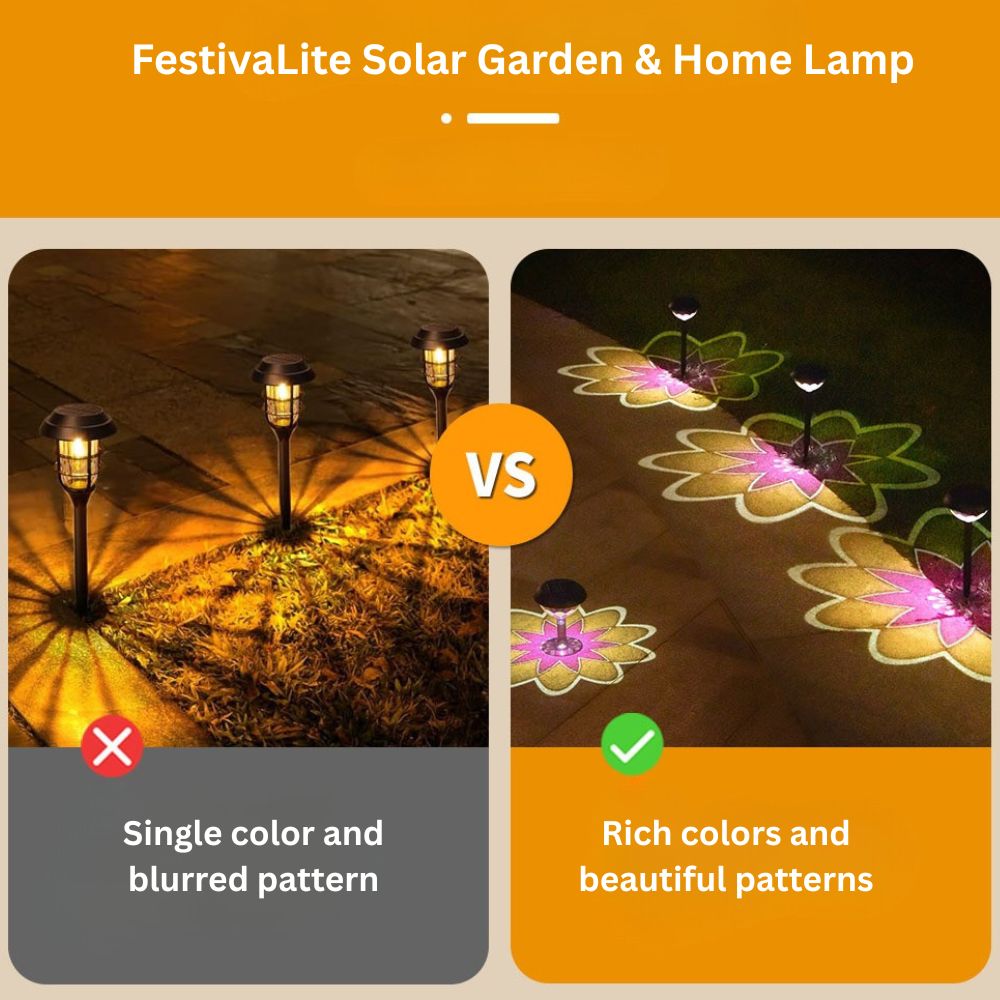 FestivaLite Solar Garden & Home Lamp

VS

Single color and blurred pattern

Rich colors and beautiful patterns